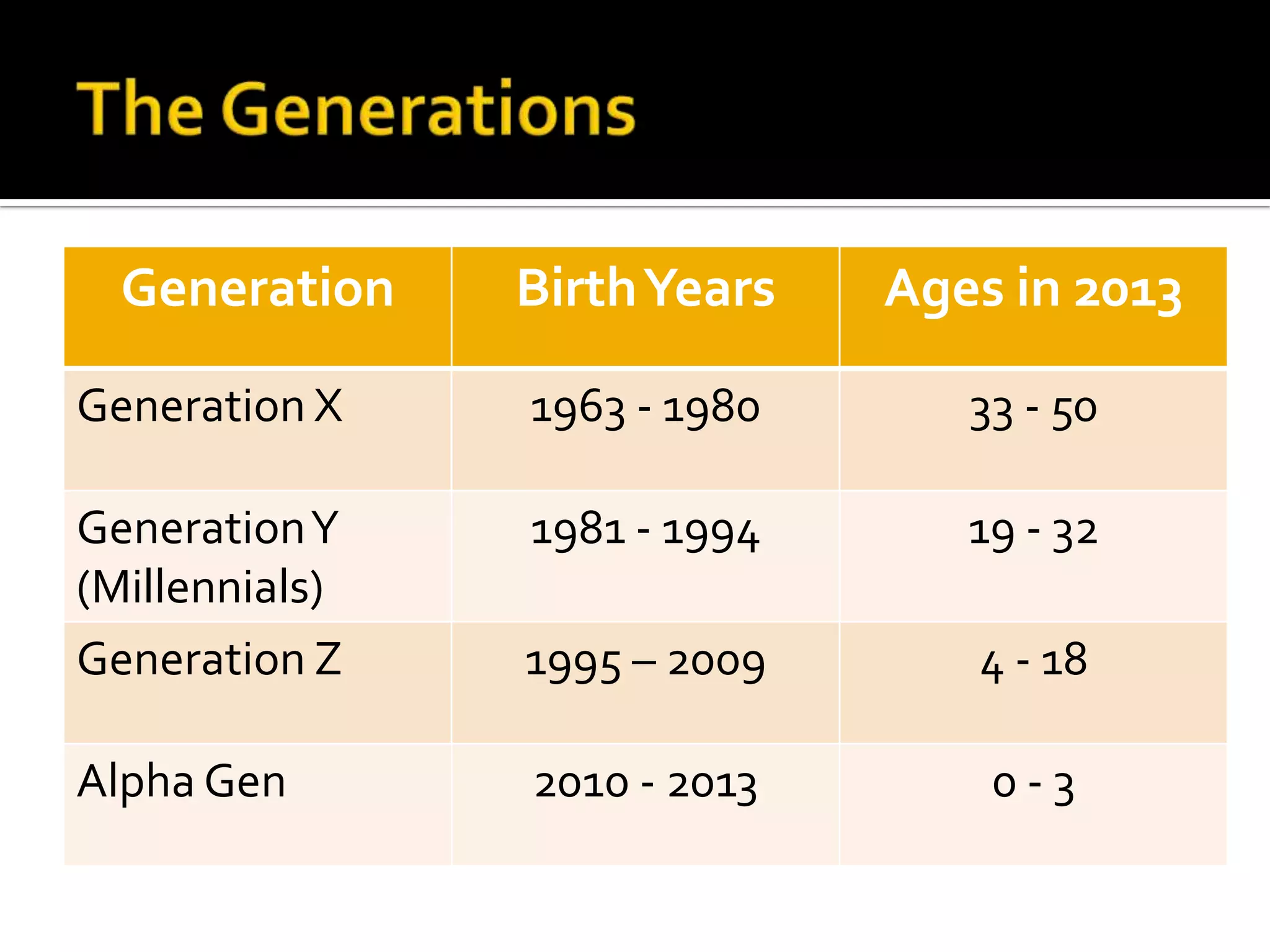 The Generations

| Generation | Birth Years | Ages in 2013 |
|---|---|---|
| Generation X | 1963 - 1980 | 33 - 50 |
| Generation Y (Millennials) | 1981 - 1994 | 19 - 32 |
| Generation Z | 1995 – 2009 | 4 - 18 |
| Alpha Gen | 2010 - 2013 | 0 - 3 |